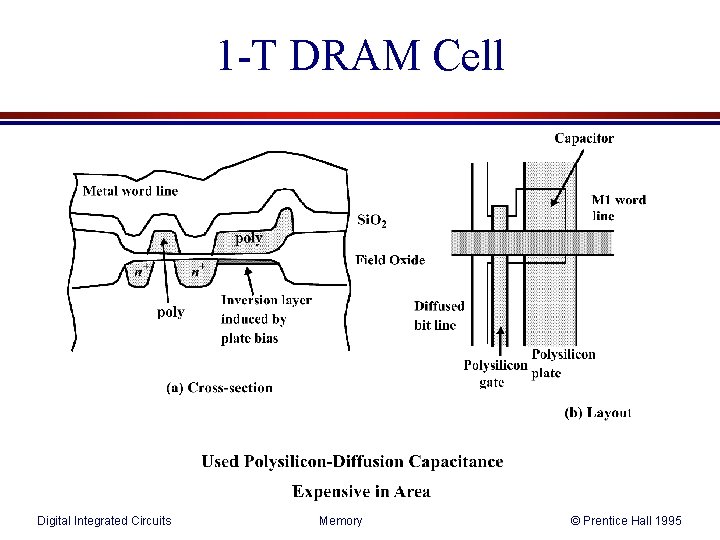 1-T DRAM Cell

Metal word line

$SiO_2$

poly

Field Oxide

$n^+$

$n^+$

poly

Inversion layer induced by plate bias

(a) Cross-section

Capacitor

M1 word line

Diffused bit line

Polysilicon gate

Polysilicon plate

(b) Layout

Used Polysilicon-Diffusion Capacitance

Expensive in Area

Digital Integrated Circuits

Memory

© Prentice Hall 1995